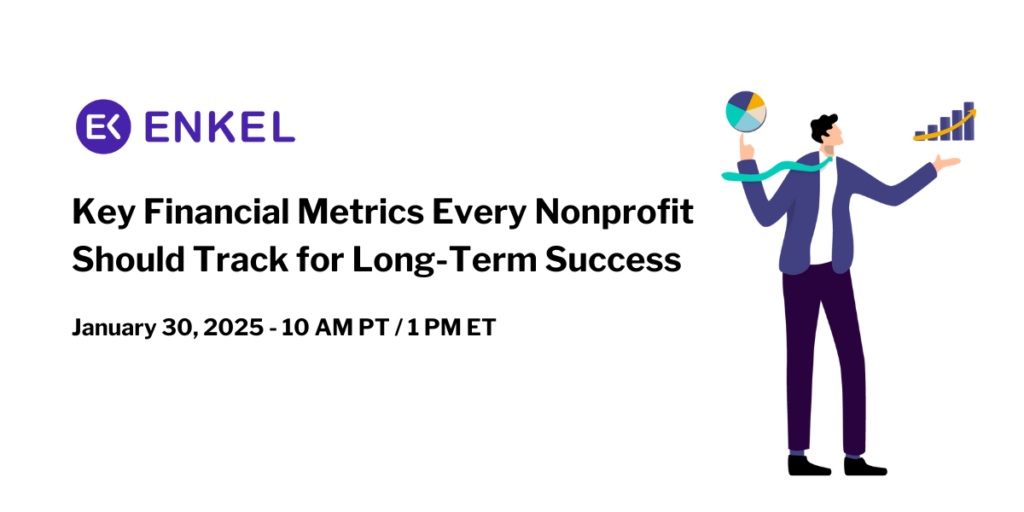 EK ENKEL

Key Financial Metrics Every Nonprofit Should Track for Long-Term Success

January 30, 2025 - 10 AM PT / 1 PM ET